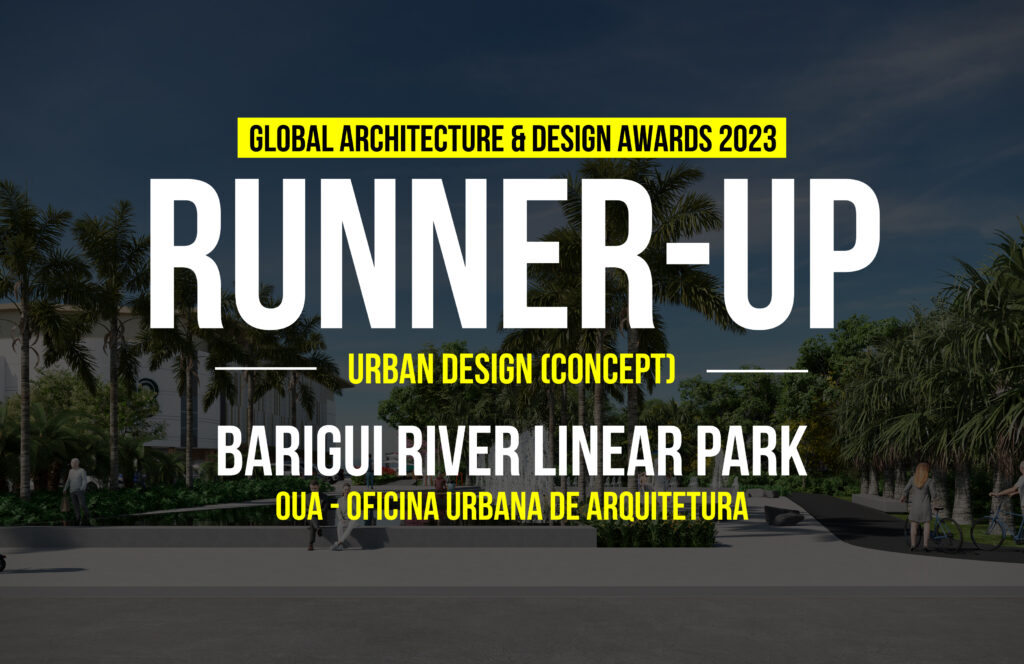 GLOBAL ARCHITECTURE & DESIGN AWARDS 2023

RUNNER-UP

URBAN DESIGN (CONCEPT)

BARIGUI RIVER LINEAR PARK

OUA - OFICINA URBANA DE ARQUITETURA